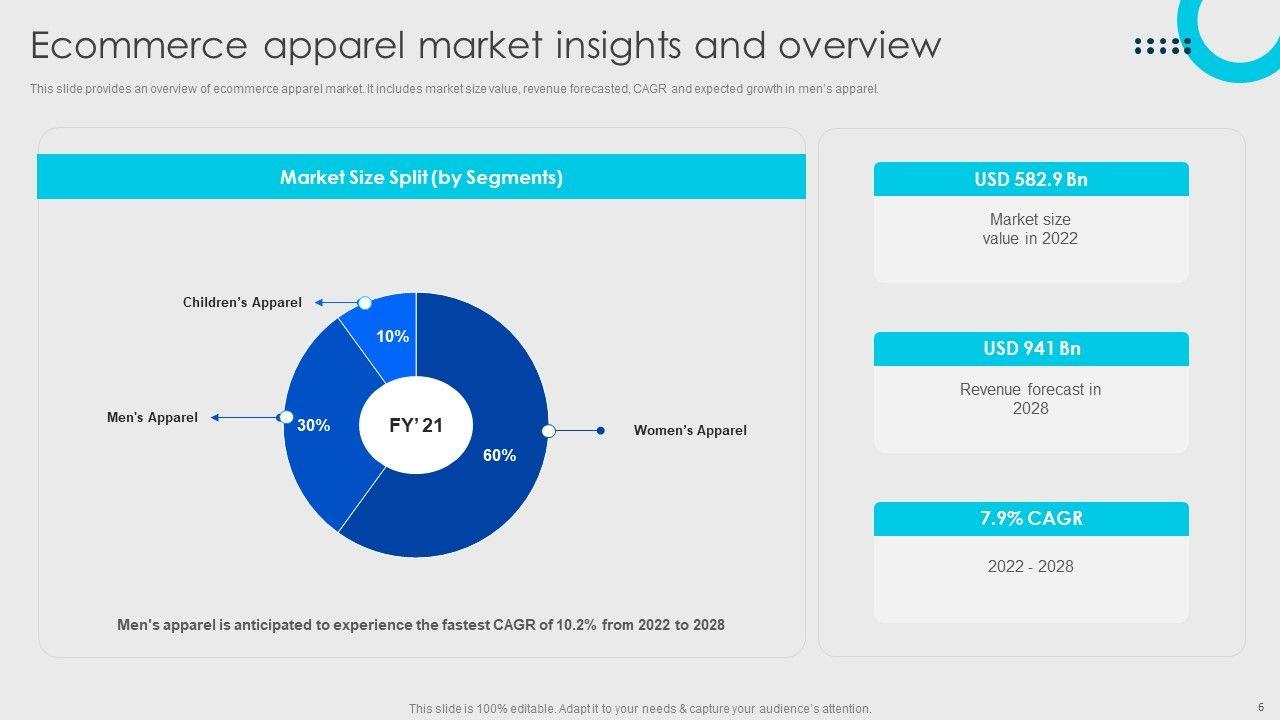 Ecommerce apparel market insights and overview

This slide provides an overview of ecommerce apparel market. It includes market size value, revenue forecasted, CAGR and expected growth in men's apparel.

Market Size Split (by Segments)

Children's Apparel

10%

Men's Apparel

30%

FY' 21

60%

Women's Apparel

Men's apparel is anticipated to experience the fastest CAGR of 10.2% from 2022 to 2028

USD 582.9 Bn

Market size value in 2022

USD 941 Bn

Revenue forecast in 2028

7.9% CAGR

2022 - 2028

This slide is 100% editable. Adapt it to your needs & capture your audience's attention.

6